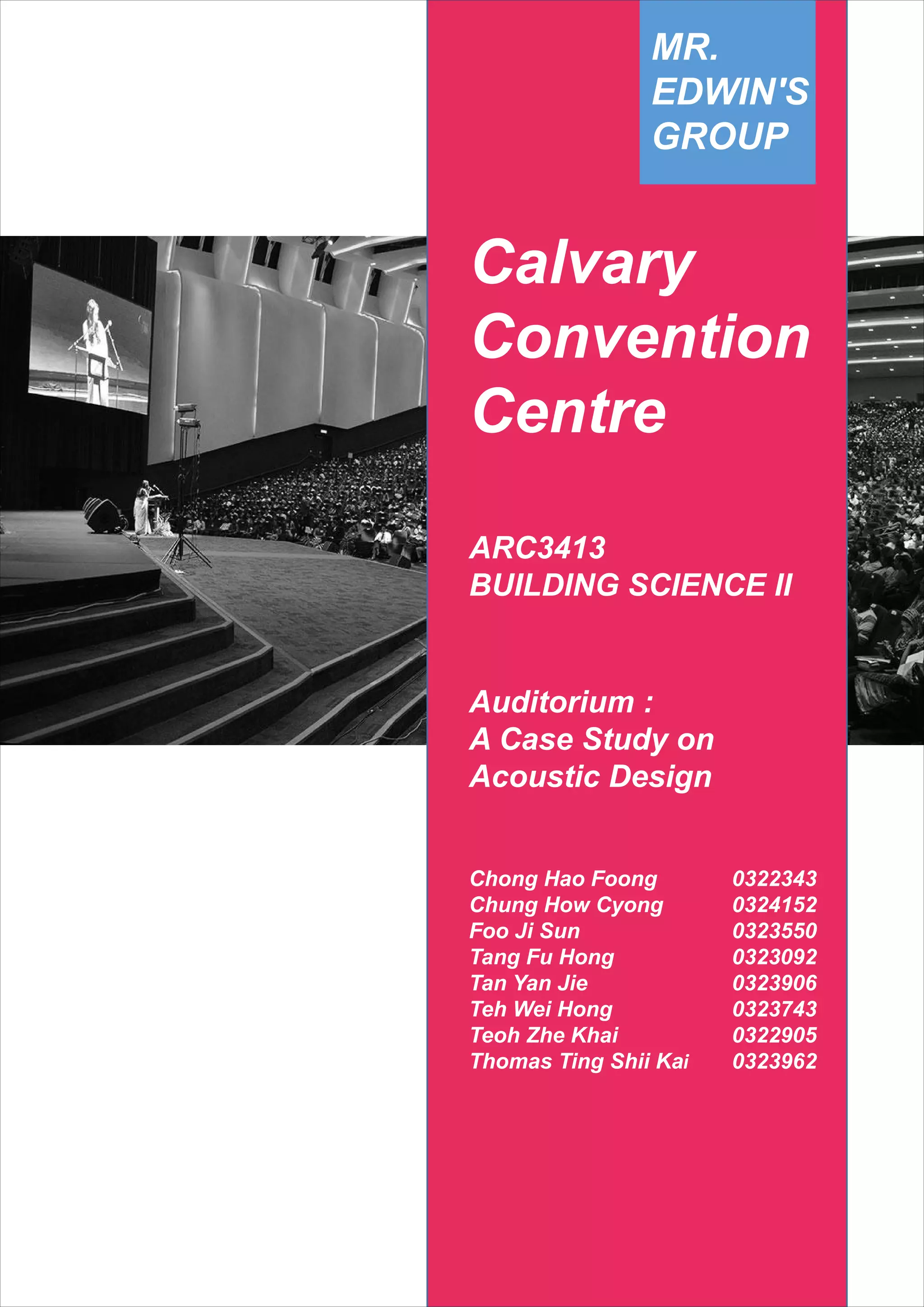 MR. EDWIN'S GROUP

Calvary Convention Centre

ARC3413
BUILDING SCIENCE II

Auditorium :
A Case Study on
Acoustic Design

| | |
|---|---|
| Chong Hao Foong | 0322343 |
| Chung How Cyong | 0324152 |
| Foo Ji Sun | 0323550 |
| Tang Fu Hong | 0323092 |
| Tan Yan Jie | 0323906 |
| Teh Wei Hong | 0323743 |
| Teoh Zhe Khai | 0322905 |
| Thomas Ting Shii Kai | 0323962 |